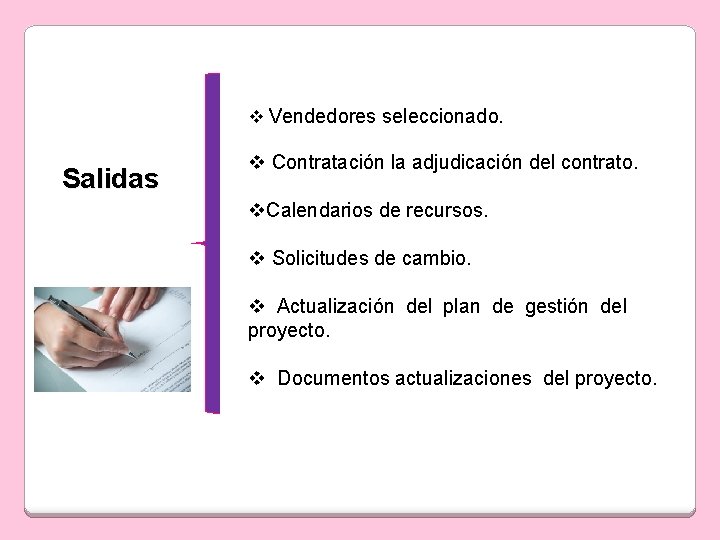 Salidas

❖ Vendedores seleccionado.

❖ Contratación la adjudicación del contrato.

❖Calendarios de recursos.

❖ Solicitudes de cambio.

❖ Actualización del plan de gestión del proyecto.

❖ Documentos actualizaciones del proyecto.